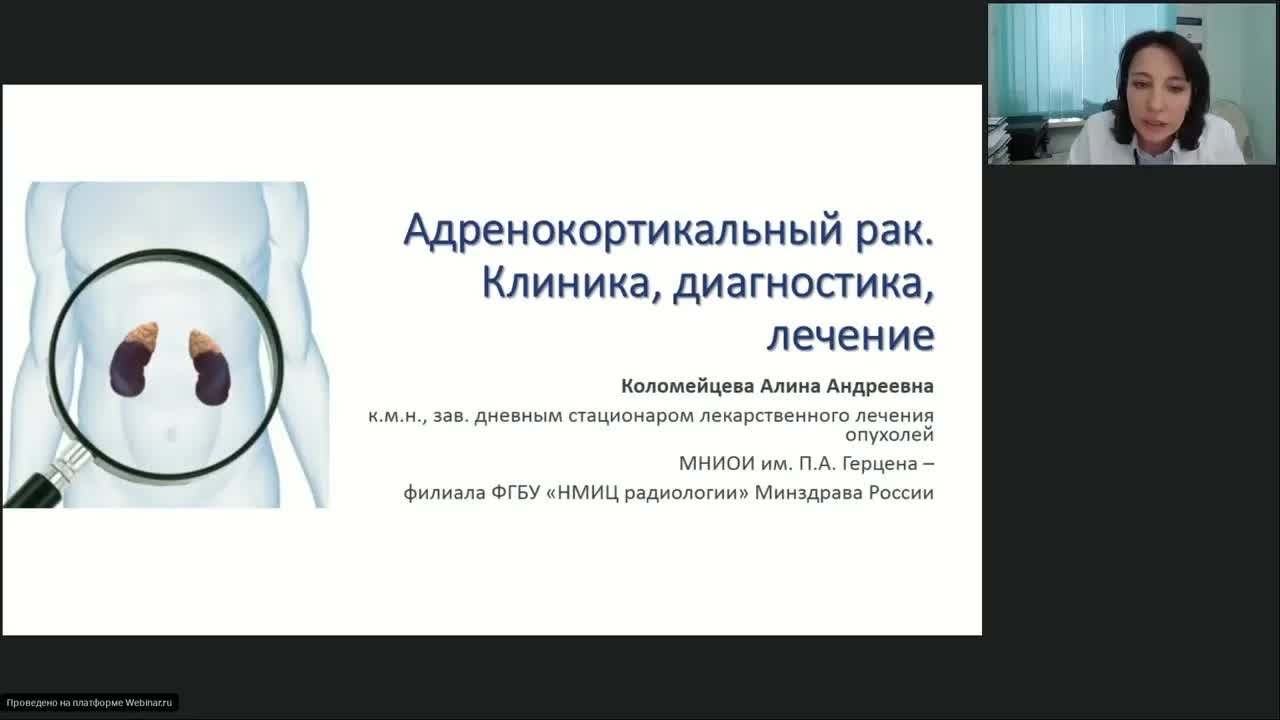 Адренокортикальный рак. Клиника, диагностика, лечение

Коломейцева Алина Андреевна

к.м.н., зав. дневным стационаром лекарственного лечения опухолей

МНИОИ им. П.А. Герцена –

филиала ФГБУ «НМИЦ радиологии» Минздрава России

Проведено на платформе Webinar.ru